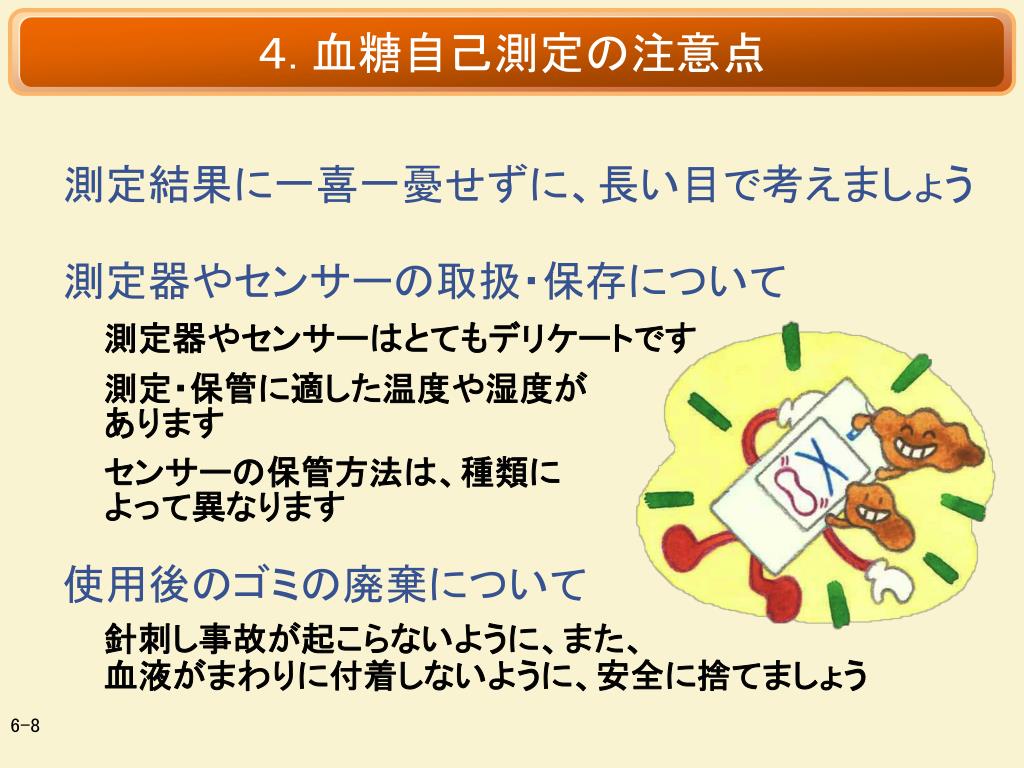 4. 血糖自己測定の注意点

測定結果に一喜一憂せずに、長い目で考えましょう

測定器やセンサーの取扱・保存について

測定器やセンサーはとてもデリケートです

測定・保管に適した温度や湿度があります

センサーの保管方法は、種類によって異なります

使用後のゴミの廃棄について

針刺し事故が起こらないように、また、血液がまわりに付着しないように、安全に捨てましょう

6-8